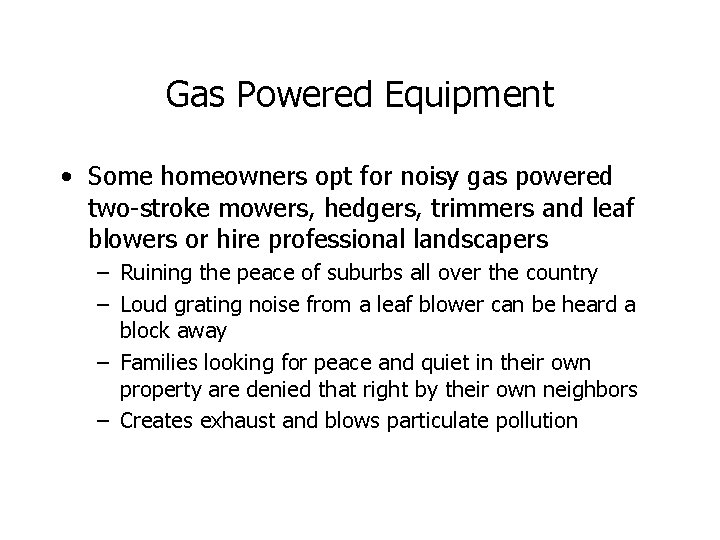 Gas Powered Equipment

• Some homeowners opt for noisy gas powered two-stroke mowers, hedgers, trimmers and leaf blowers or hire professional landscapers
– Ruining the peace of suburbs all over the country
– Loud grating noise from a leaf blower can be heard a block away
– Families looking for peace and quiet in their own property are denied that right by their own neighbors
– Creates exhaust and blows particulate pollution